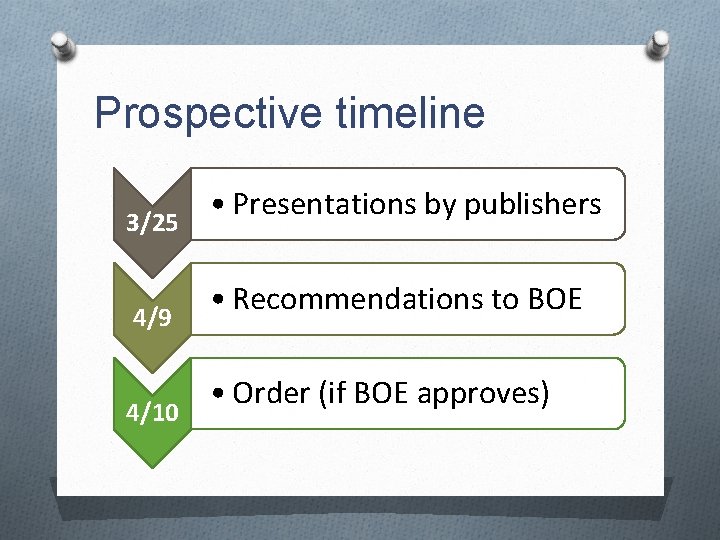 Prospective timeline

3/25

• Presentations by publishers

4/9

• Recommendations to BOE

4/10

• Order (if BOE approves)